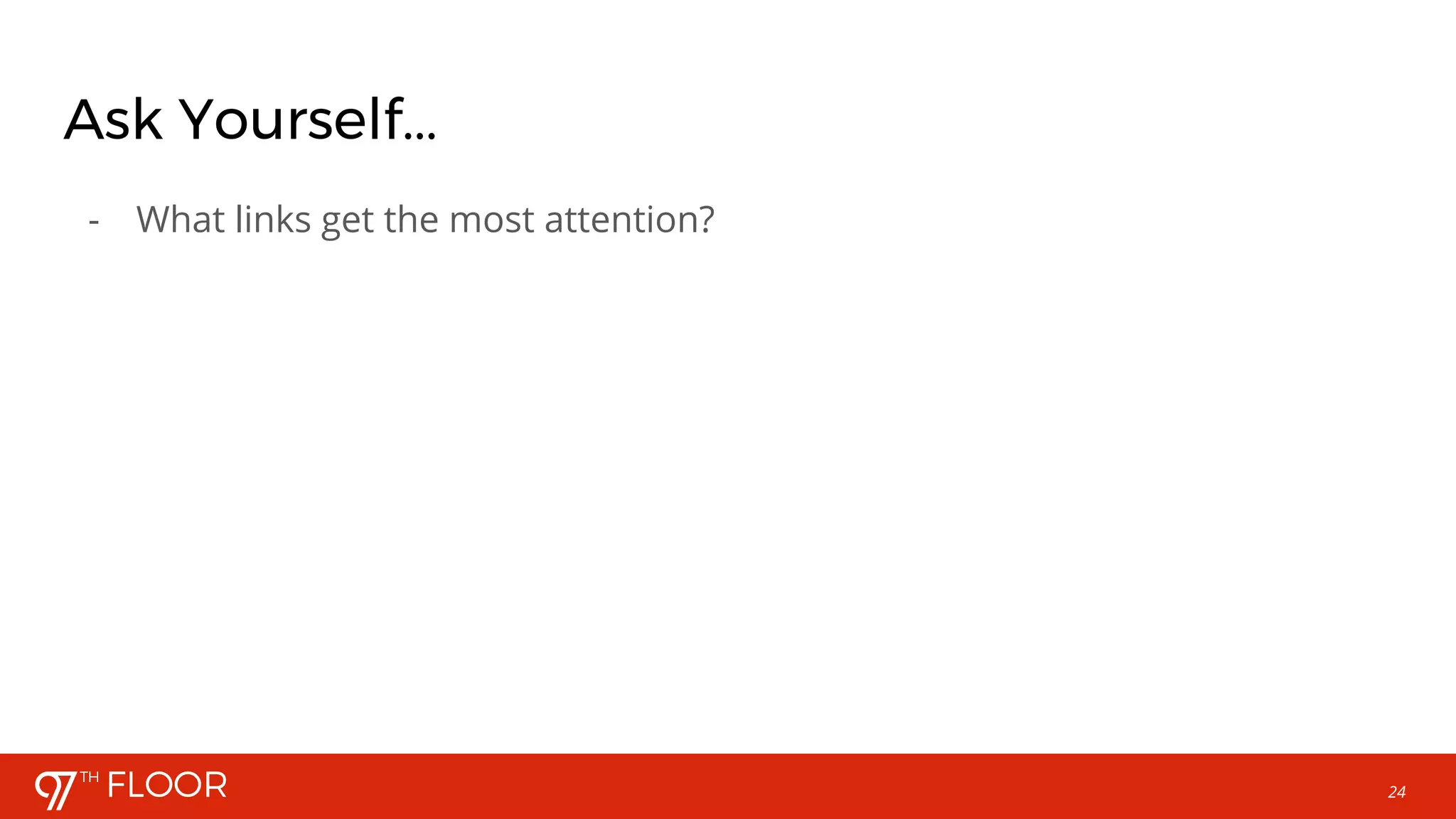 Ask Yourself...

- What links get the most attention?

97TH FLOOR

24